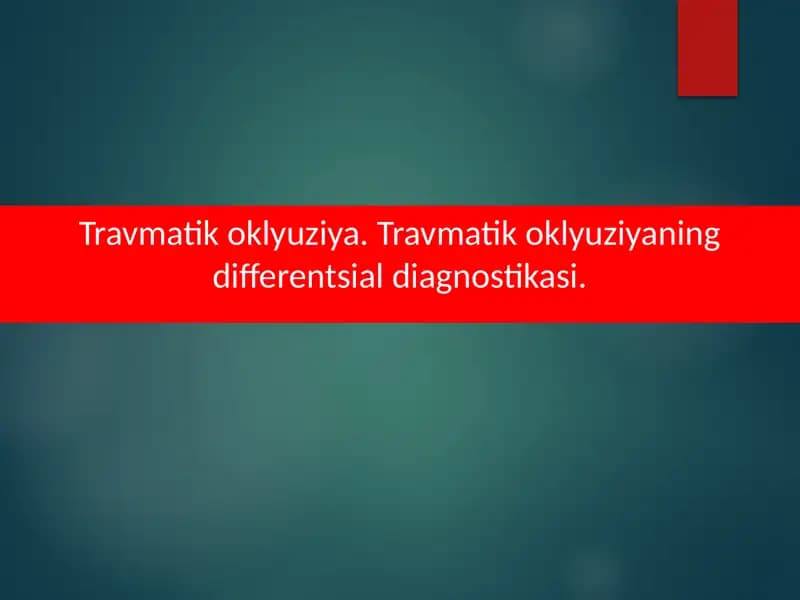 Travmatik oklyuziya. Travmatik oklyuziyaning differentsial diagnostikasi.